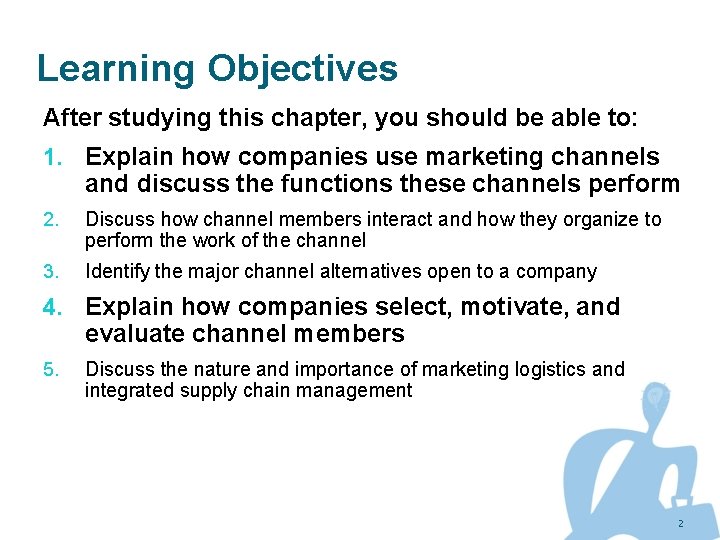 Learning Objectives

After studying this chapter, you should be able to:

1. Explain how companies use marketing channels and discuss the functions these channels perform

2. Discuss how channel members interact and how they organize to perform the work of the channel

3. Identify the major channel alternatives open to a company

4. Explain how companies select, motivate, and evaluate channel members

5. Discuss the nature and importance of marketing logistics and integrated supply chain management

2